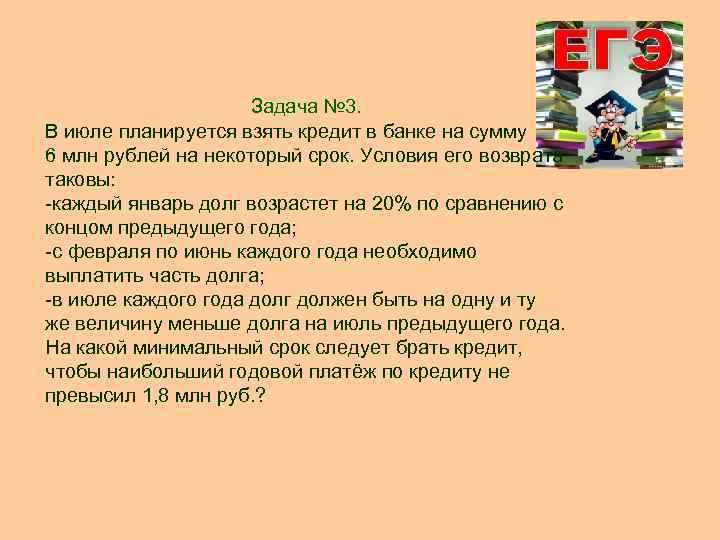 ЕГЭ

Задача №3.
В июле планируется взять кредит в банке на сумму 6 млн рублей на некоторый срок. Условия его возврата таковы:
-каждый январь долг возрастет на 20% по сравнению с концом предыдущего года;
-с февраля по июнь каждого года необходимо выплатить часть долга;
-в июле каждого года долг должен быть на одну и ту же величину меньше долга на июль предыдущего года.
На какой минимальный срок следует брать кредит, чтобы наибольший годовой платёж по кредиту не превысил 1,8 млн руб.?